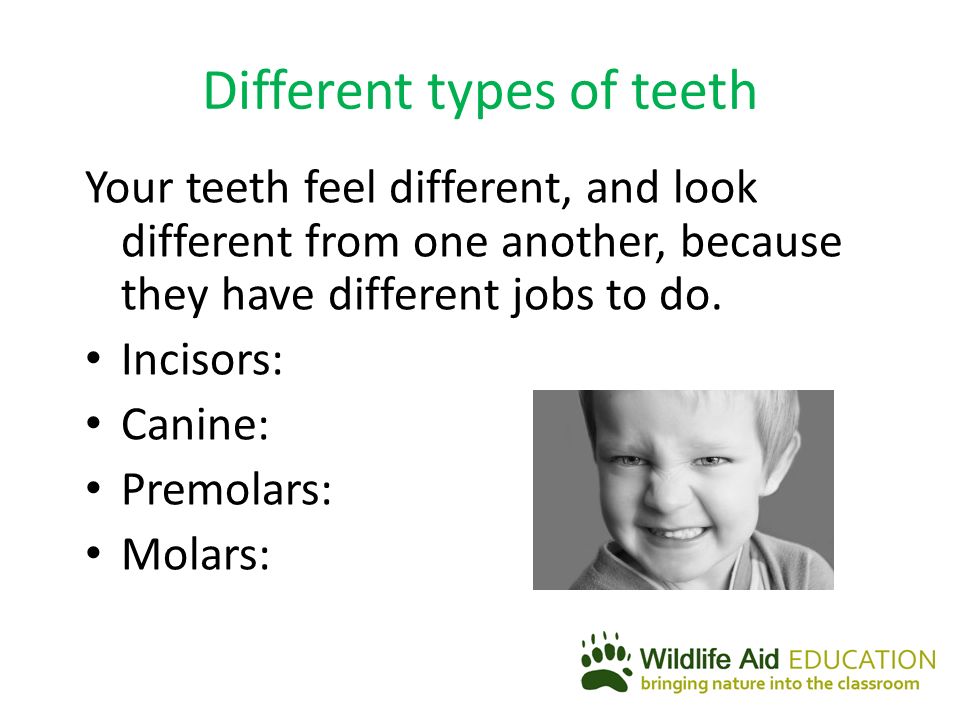 Different types of teeth

Your teeth feel different, and look different from one another, because they have different jobs to do.

• Incisors:
• Canine:
• Premolars:
• Molars:

Wildlife Aid EDUCATION
bringing nature into the classroom